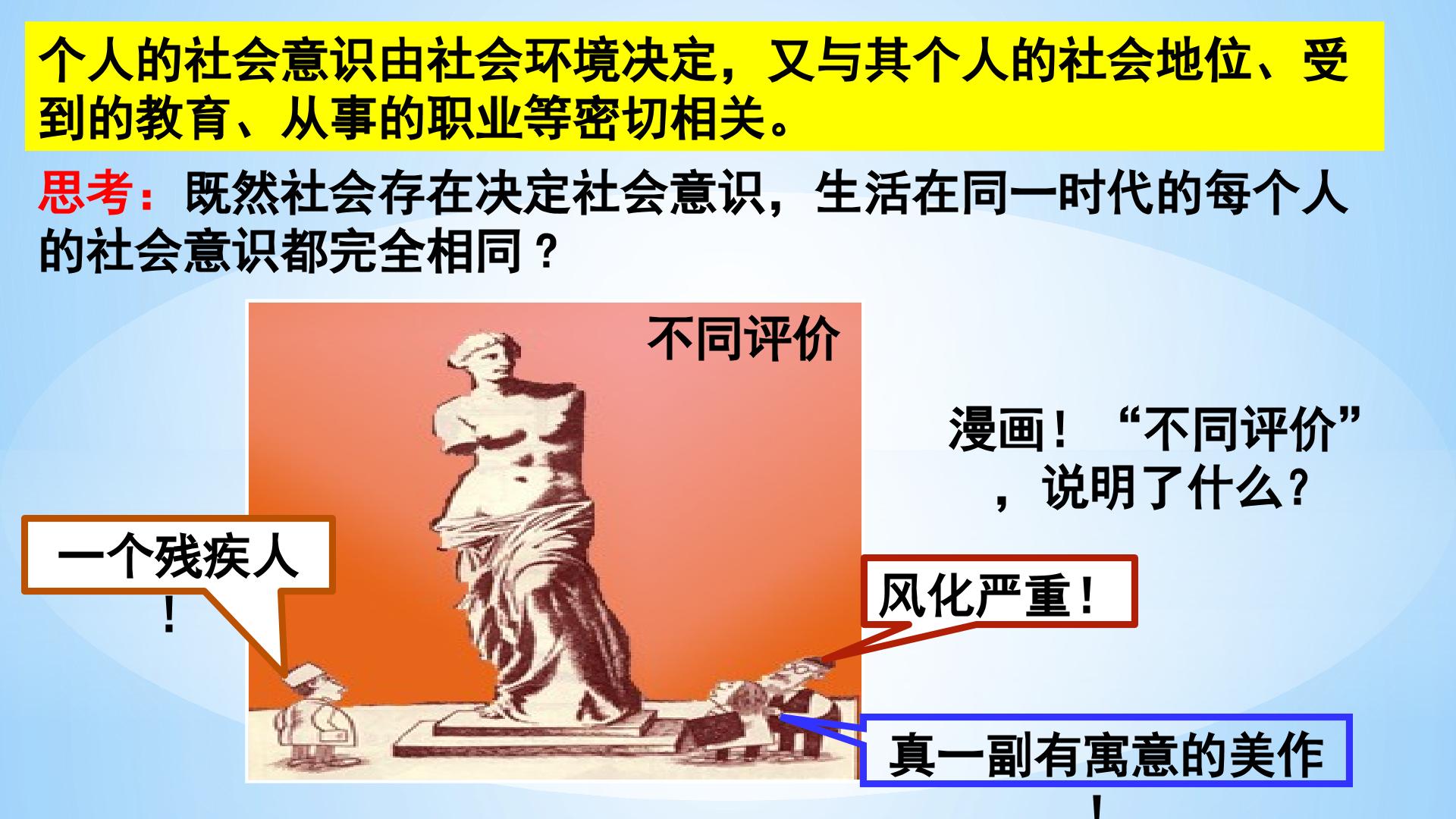 个人的社会意识由社会环境决定，又与其个人的社会地位、受到的教育、从事的职业等密切相关。

思考：既然社会存在决定社会意识，生活在同一时代的每个人的社会意识都完全相同？

不同评价

漫画！“不同评价”，说明了什么？

一个残疾人！

风化严重！

真一副有寓意的美作！